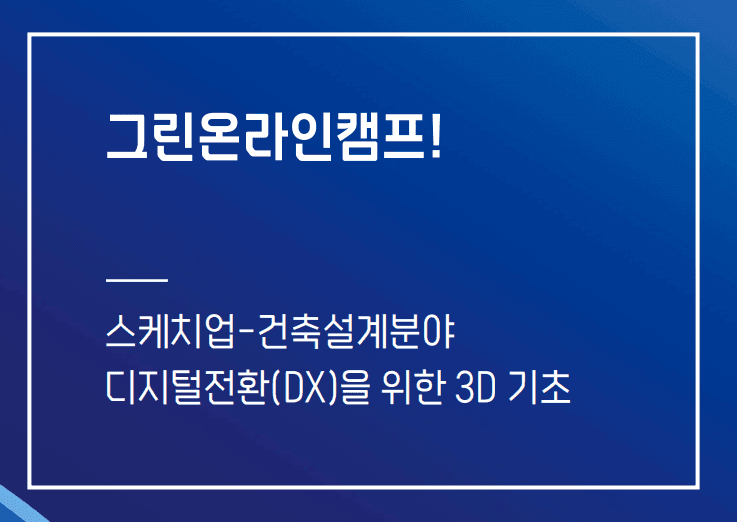 그린온라인캠프!

스케치업-건축설계분야
디지털전환(DX)을 위한 3D 기초